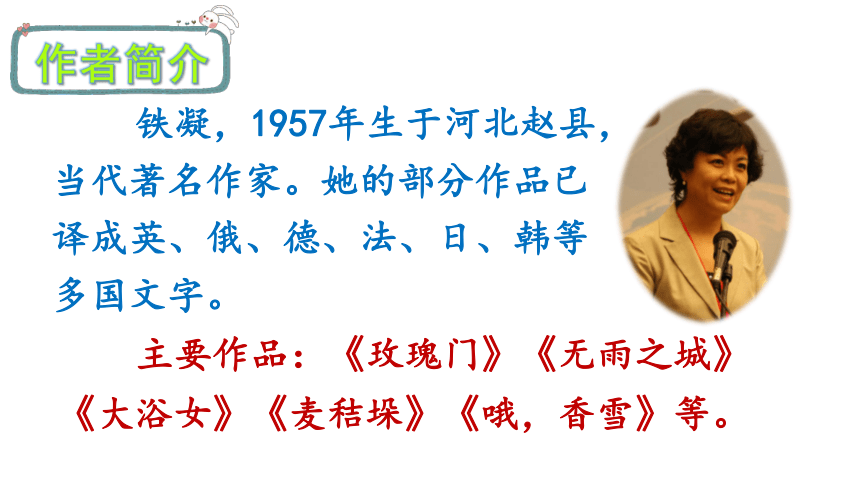 作者简介

铁凝，1957年生于河北赵县，当代著名作家。她的部分作品已译成英、俄、德、法、日、韩等多国文字。

主要作品：《玫瑰门》《无雨之城》《大浴女》《麦秸垛》《哦，香雪》等。